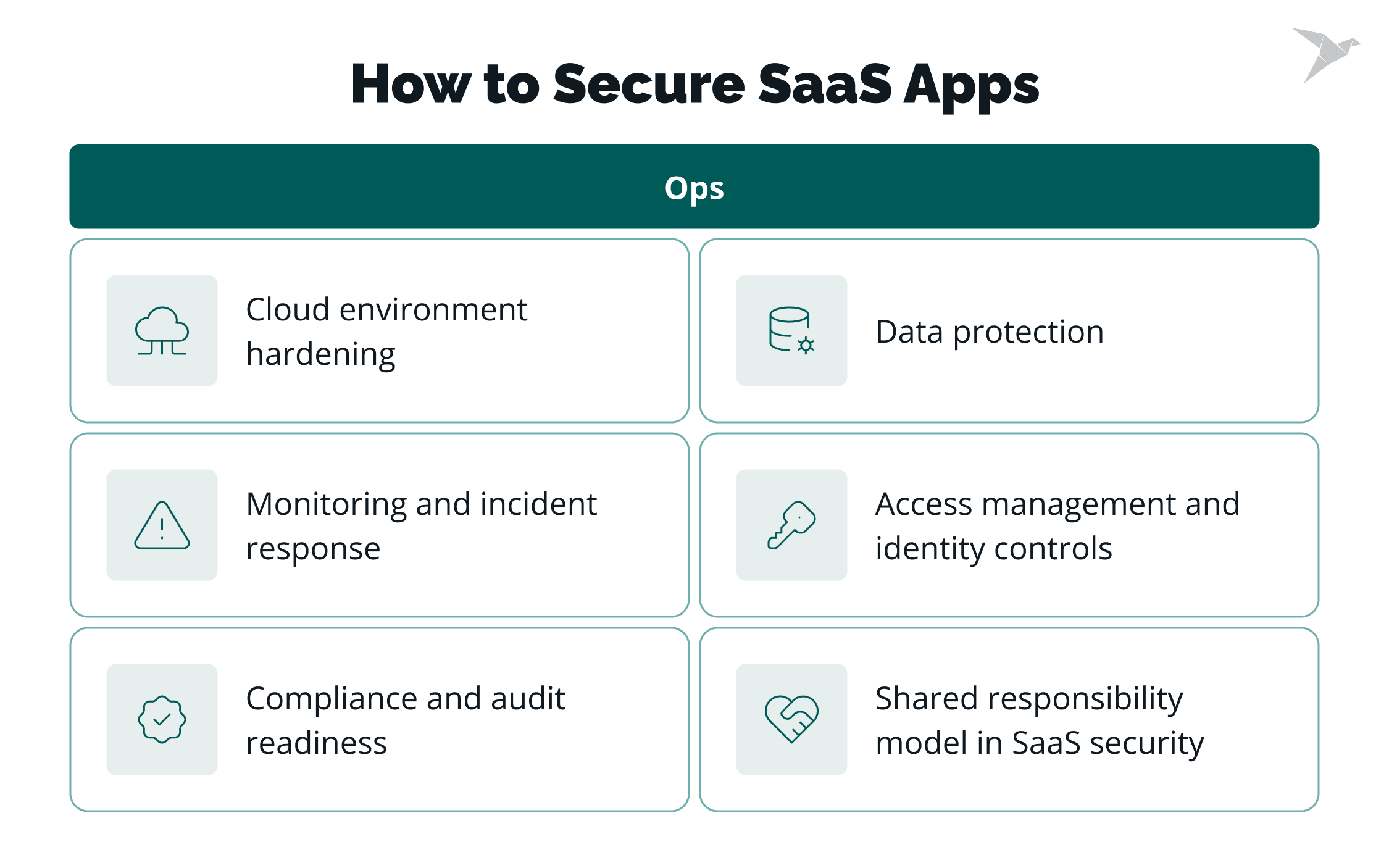 How to Secure SaaS Apps

Ops

Cloud environment hardening

Data protection

Monitoring and incident response

Access management and identity controls

Compliance and audit readiness

Shared responsibility model in SaaS security